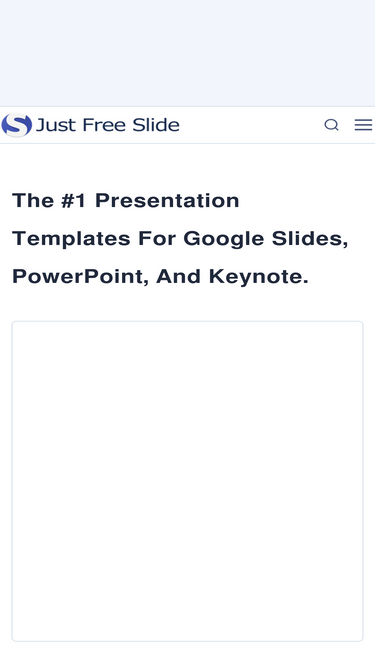 Just Free Slide

The #1 Presentation Templates For Google Slides, PowerPoint, And Keynote.